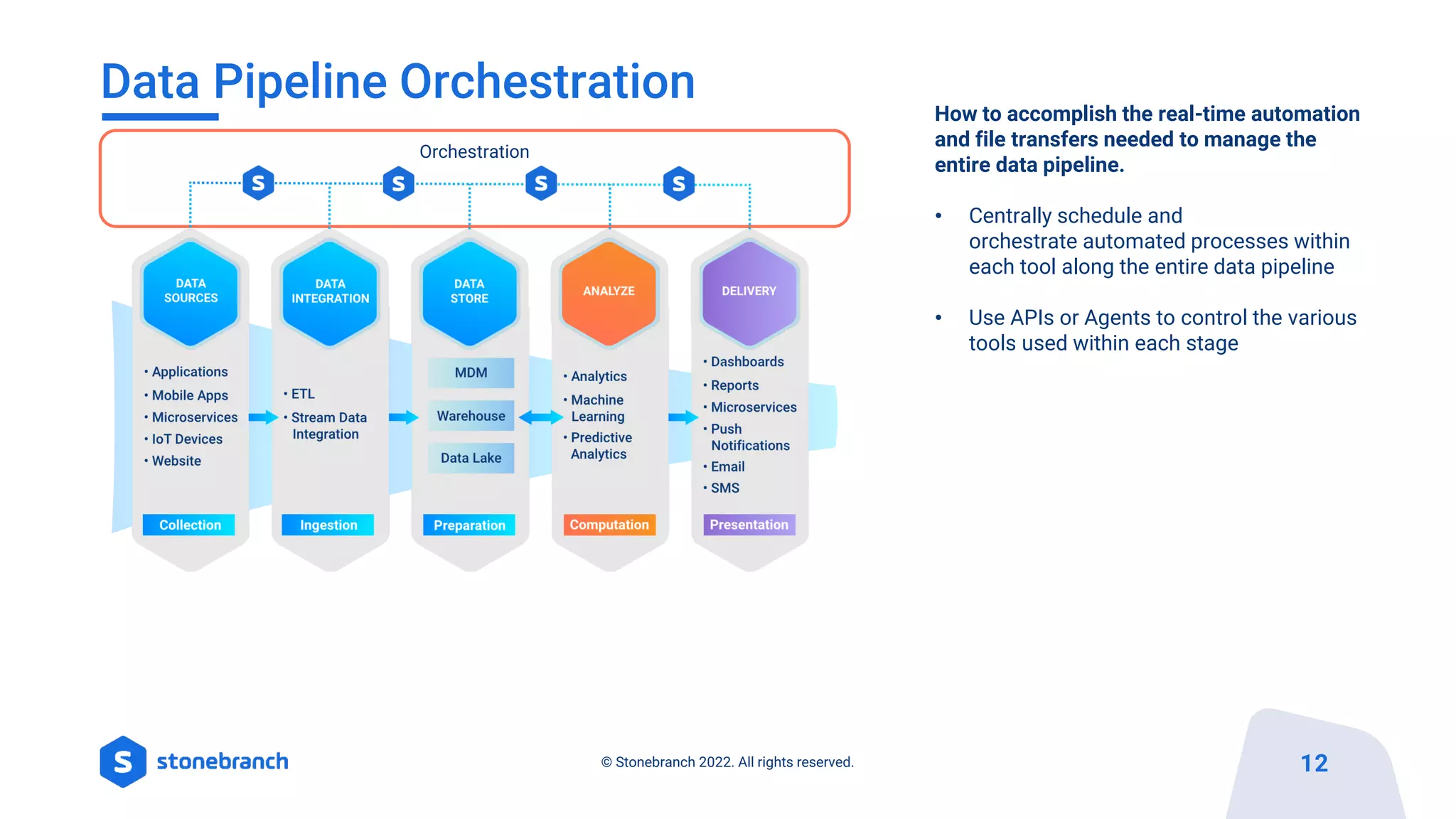 Data Pipeline Orchestration

Orchestration

S S S S

DATA SOURCES
• Applications
• Mobile Apps
• Microservices
• IoT Devices
• Website
Collection

DATA INTEGRATION
• ETL
• Stream Data Integration
Ingestion

DATA STORE
MDM
Warehouse
Data Lake
Preparation

ANALYZE
• Analytics
• Machine Learning
• Predictive Analytics
Computation

DELIVERY
• Dashboards
• Reports
• Microservices
• Push Notifications
• Email
• SMS
Presentation

How to accomplish the real-time automation and file transfers needed to manage the entire data pipeline.

• Centrally schedule and orchestrate automated processes within each tool along the entire data pipeline

• Use APIs or Agents to control the various tools used within each stage

S stonebranch

© Stonebranch 2022. All rights reserved.

12